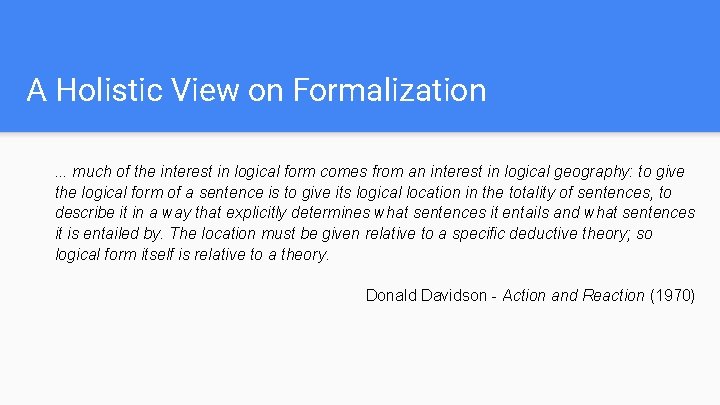 A Holistic View on Formalization

... much of the interest in logical form comes from an interest in logical geography: to give the logical form of a sentence is to give its logical location in the totality of sentences, to describe it in a way that explicitly determines what sentences it entails and what sentences it is entailed by. The location must be given relative to a specific deductive theory; so logical form itself is relative to a theory.

Donald Davidson - Action and Reaction (1970)